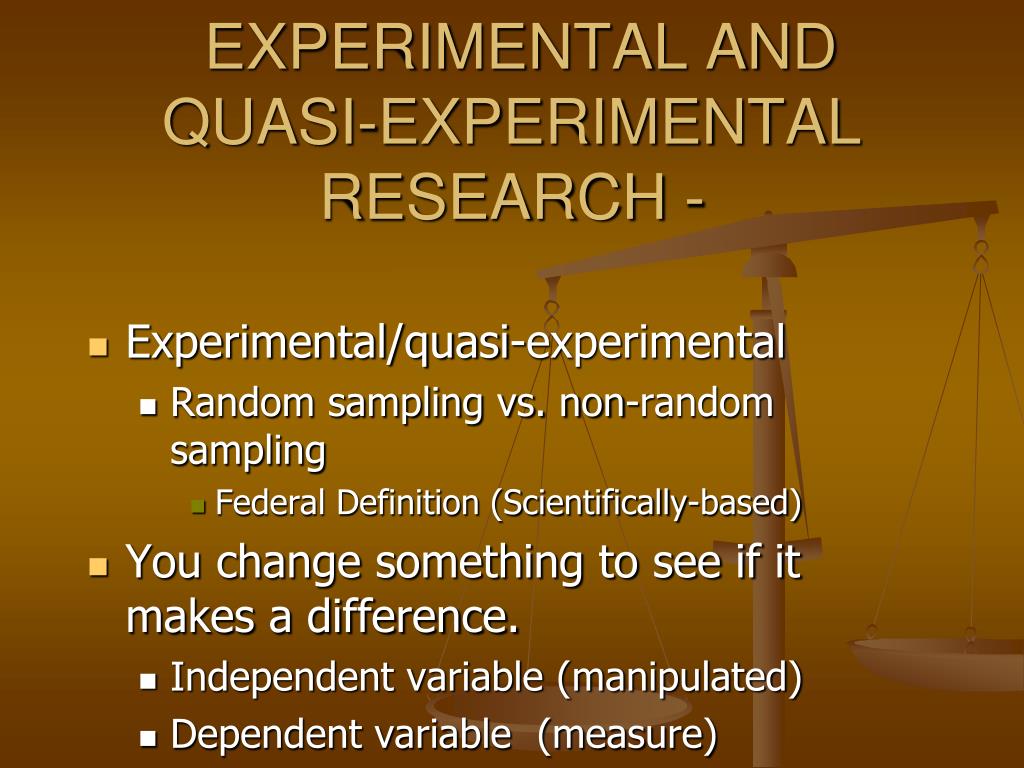 EXPERIMENTAL AND QUASI-EXPERIMENTAL RESEARCH -

Experimental/quasi-experimental
Random sampling vs. non-random sampling
Federal Definition (Scientifically-based)
You change something to see if it makes a difference.
Independent variable (manipulated)
Dependent variable (measure)